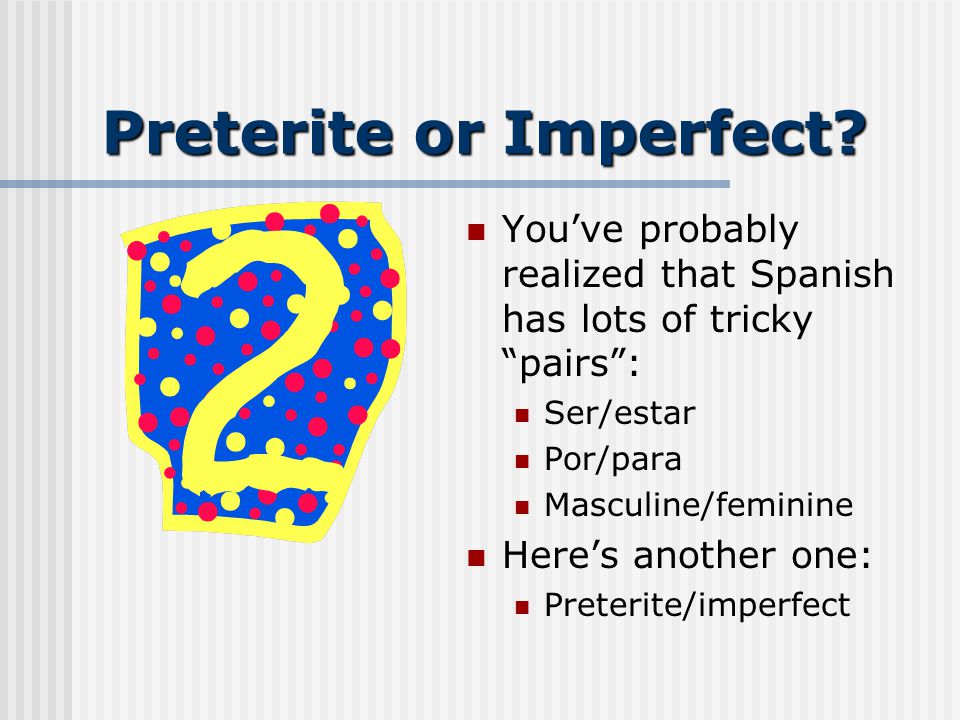 Preterite or Imperfect?

2

- You’ve probably realized that Spanish has lots of tricky “pairs”:
  - Ser/estar
  - Por/para
  - Masculine/feminine
- Here’s another one:
  - Preterite/imperfect